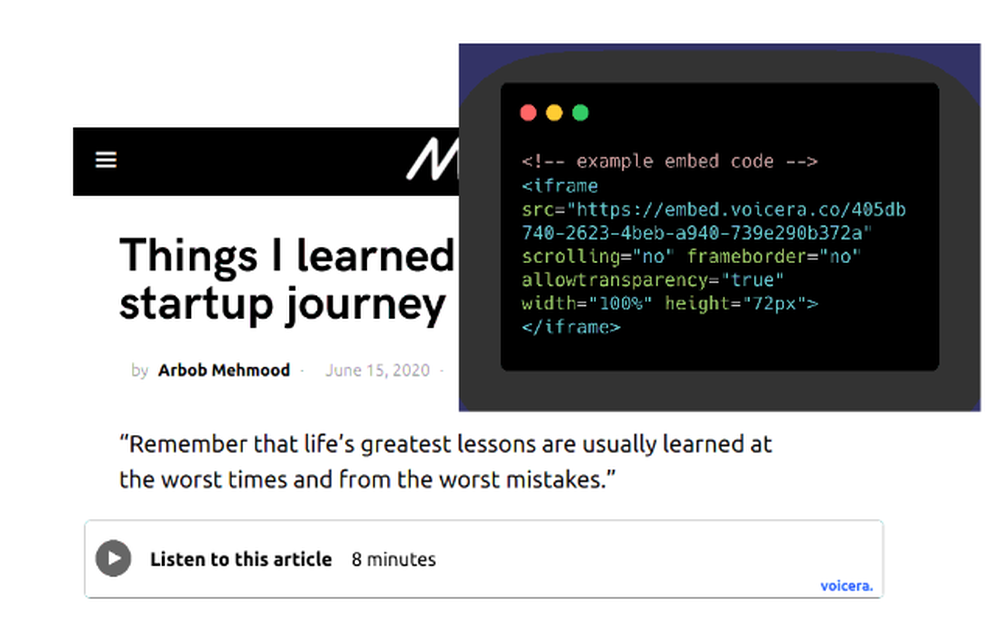 Things I learned
startup journey

by Arbob Mehmood · June 15, 2020 ·

<!-- example embed code -->
<iframe
src="https://embed.voicera.co/405db740-2623-4beb-a940-739e290b372a"
scrolling="no" frameborder="no"
allowtransparency="true"
width="100%" height="72px">
</iframe>

“Remember that life’s greatest lessons are usually learned at the worst times and from the worst mistakes.”

Listen to this article 8 minutes

voicera.